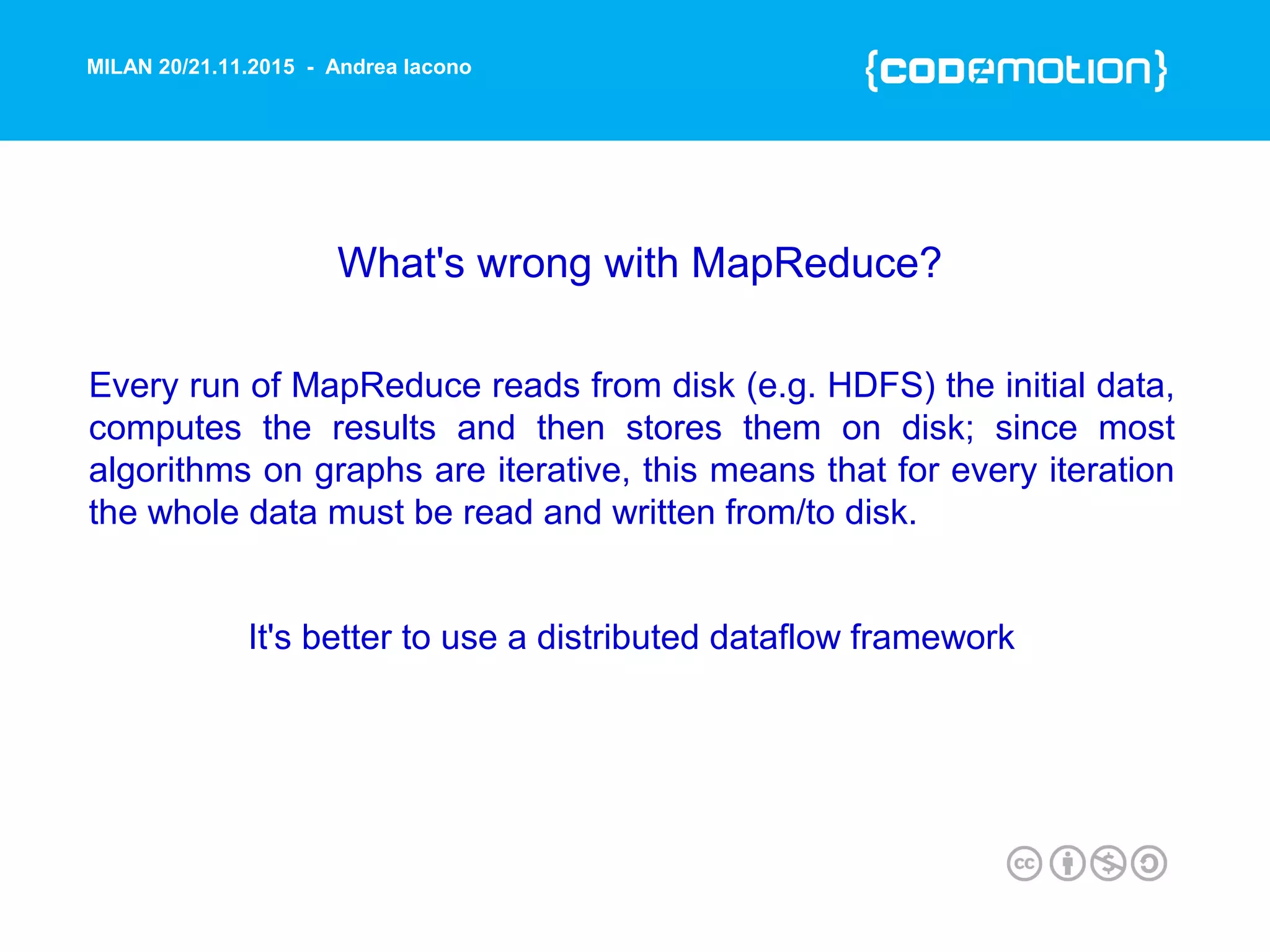 MILAN 20/21.11.2015 - Andrea Iacono

{codemotion}

What's wrong with MapReduce?

Every run of MapReduce reads from disk (e.g. HDFS) the initial data, computes the results and then stores them on disk; since most algorithms on graphs are iterative, this means that for every iteration the whole data must be read and written from/to disk.

It's better to use a distributed dataflow framework

cc